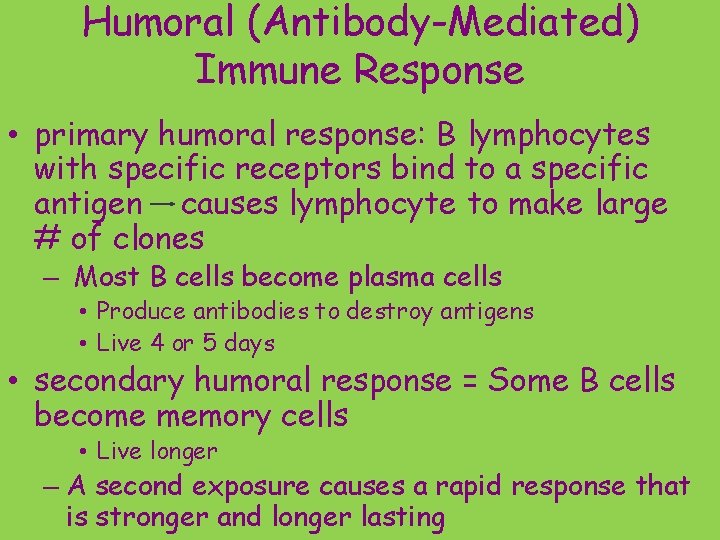 Humoral (Antibody-Mediated) Immune Response

• primary humoral response: B lymphocytes with specific receptors bind to a specific antigen → causes lymphocyte to make large # of clones

– Most B cells become plasma cells

• Produce antibodies to destroy antigens

• Live 4 or 5 days

• secondary humoral response = Some B cells become memory cells

• Live longer

– A second exposure causes a rapid response that is stronger and longer lasting